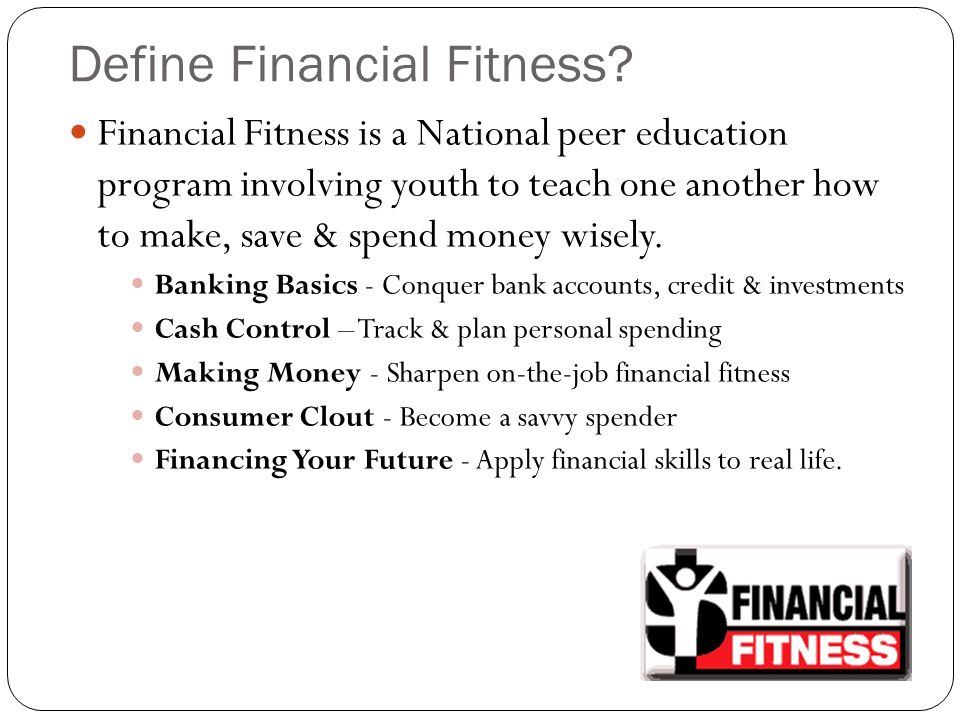 Define Financial Fitness?

Financial Fitness is a National peer education program involving youth to teach one another how to make, save & spend money wisely.

Banking Basics - Conquer bank accounts, credit & investments

Cash Control – Track & plan personal spending

Making Money - Sharpen on-the-job financial fitness

Consumer Clout - Become a savvy spender

Financing Your Future - Apply financial skills to real life.

FINANCIAL FITNESS